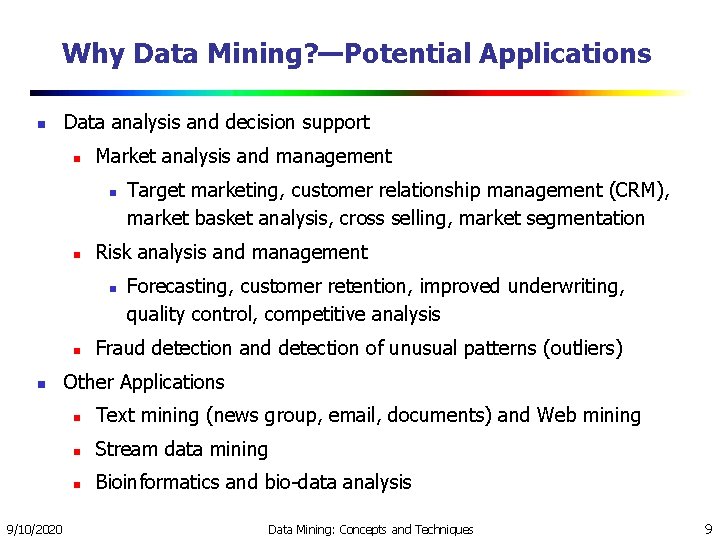 Why Data Mining?—Potential Applications

- Data analysis and decision support
  - Market analysis and management
    - Target marketing, customer relationship management (CRM), market basket analysis, cross selling, market segmentation
  - Risk analysis and management
    - Forecasting, customer retention, improved underwriting, quality control, competitive analysis
  - Fraud detection and detection of unusual patterns (outliers)
- Other Applications
  - Text mining (news group, email, documents) and Web mining
  - Stream data mining
  - Bioinformatics and bio-data analysis

9/10/2020 Data Mining: Concepts and Techniques 9